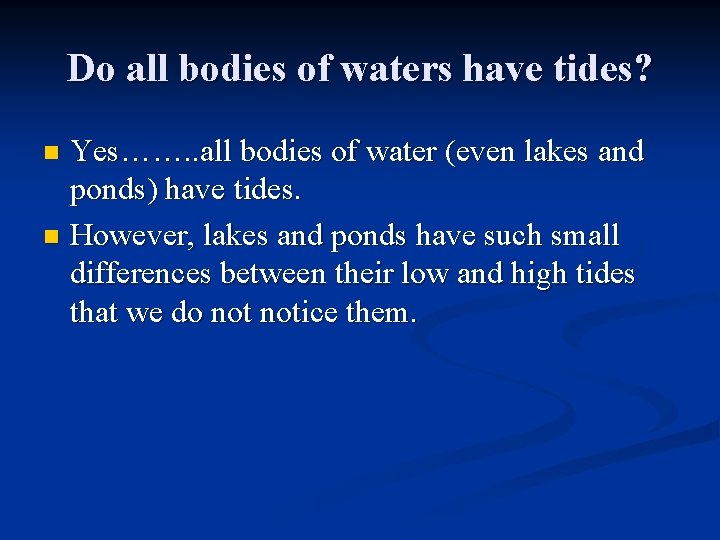 Do all bodies of waters have tides?

- Yes……..all bodies of water (even lakes and ponds) have tides.
- However, lakes and ponds have such small differences between their low and high tides that we do not notice them.